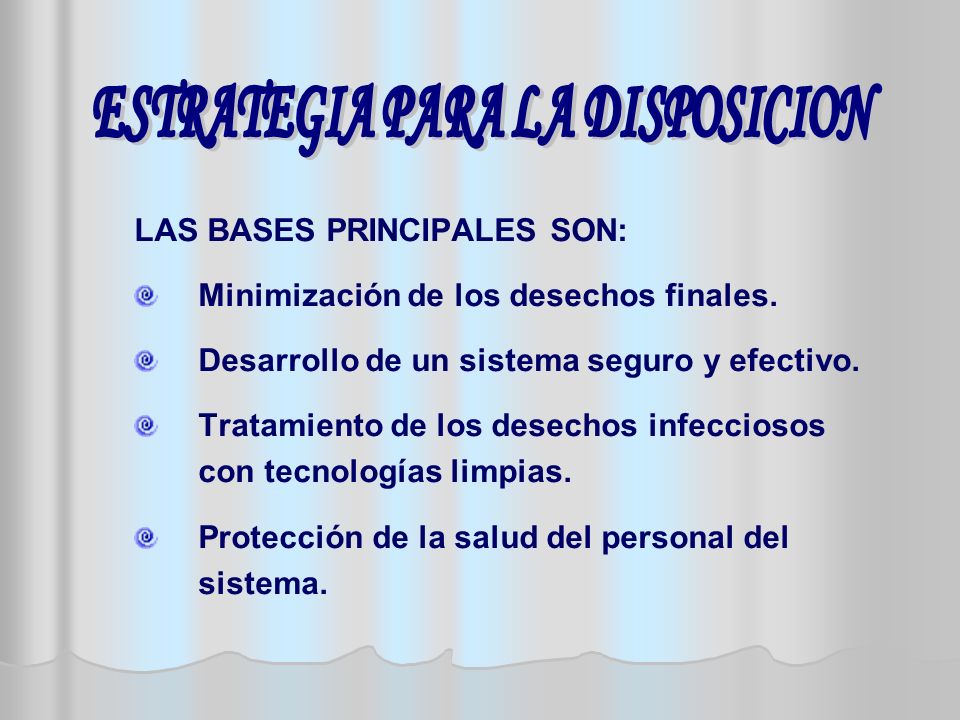 ESTRATEGIA PARA LA DISPOSICION

LAS BASES PRINCIPALES SON:

Minimización de los desechos finales.

Desarrollo de un sistema seguro y efectivo.

Tratamiento de los desechos infecciosos con tecnologías limpias.

Protección de la salud del personal del sistema.